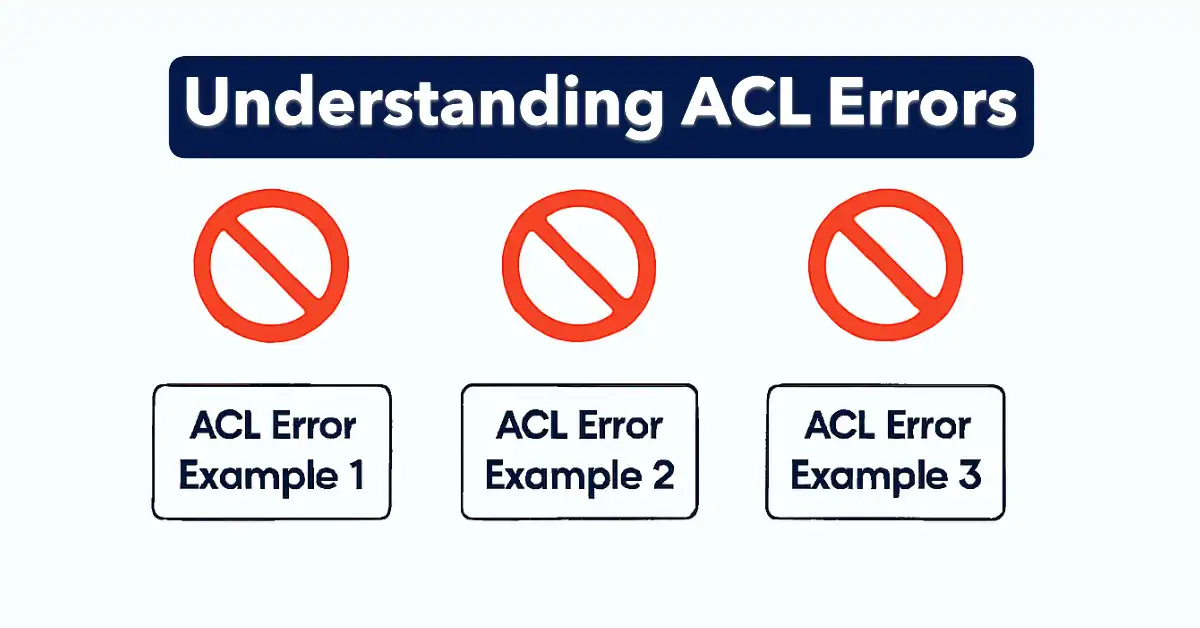 Understanding ACL Errors

ACL Error Example 1

ACL Error Example 2

ACL Error Example 3